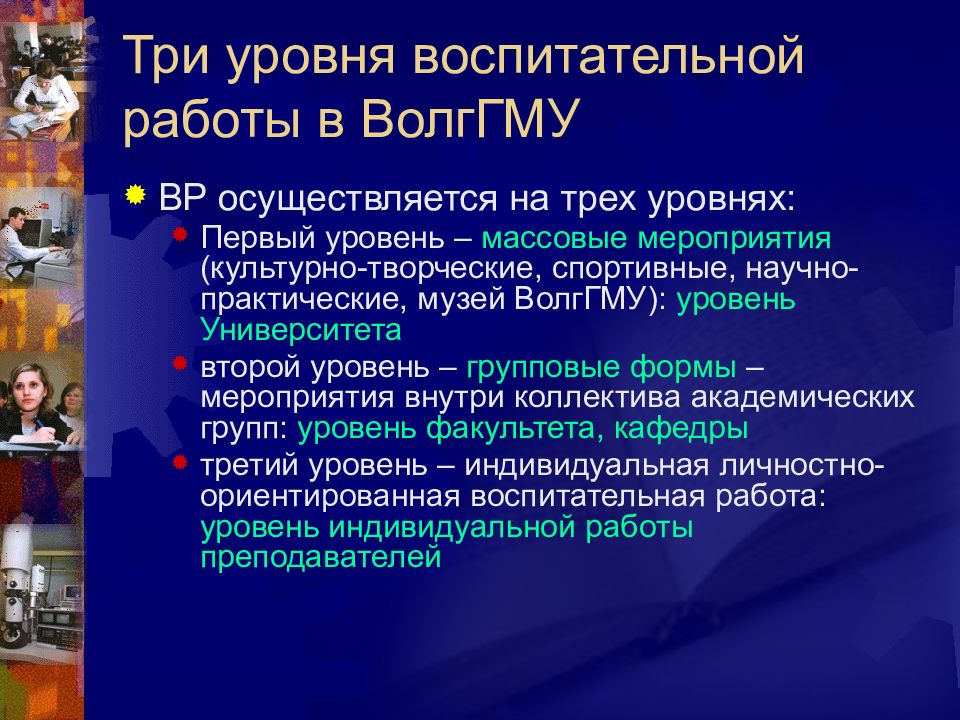 Три уровня воспитательной работы в ВолгГМУ

ВР осуществляется на трех уровнях:

Первый уровень – массовые мероприятия (культурно-творческие, спортивные, научно-практические, музей ВолгГМУ): уровень Университета

второй уровень – групповые формы – мероприятия внутри коллектива академических групп: уровень факультета, кафедры

третий уровень – индивидуальная личностно-ориентированная воспитательная работа: уровень индивидуальной работы преподавателей